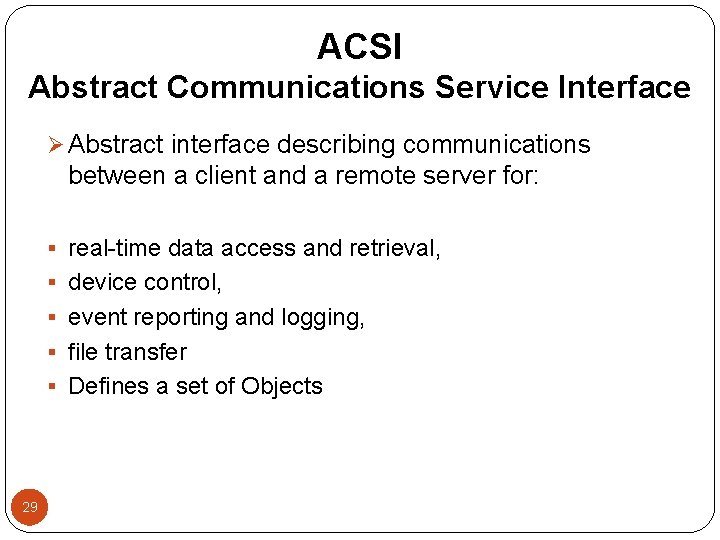 ACSI
Abstract Communications Service Interface

➢ Abstract interface describing communications between a client and a remote server for:

▪ real-time data access and retrieval,
▪ device control,
▪ event reporting and logging,
▪ file transfer
▪ Defines a set of Objects

29